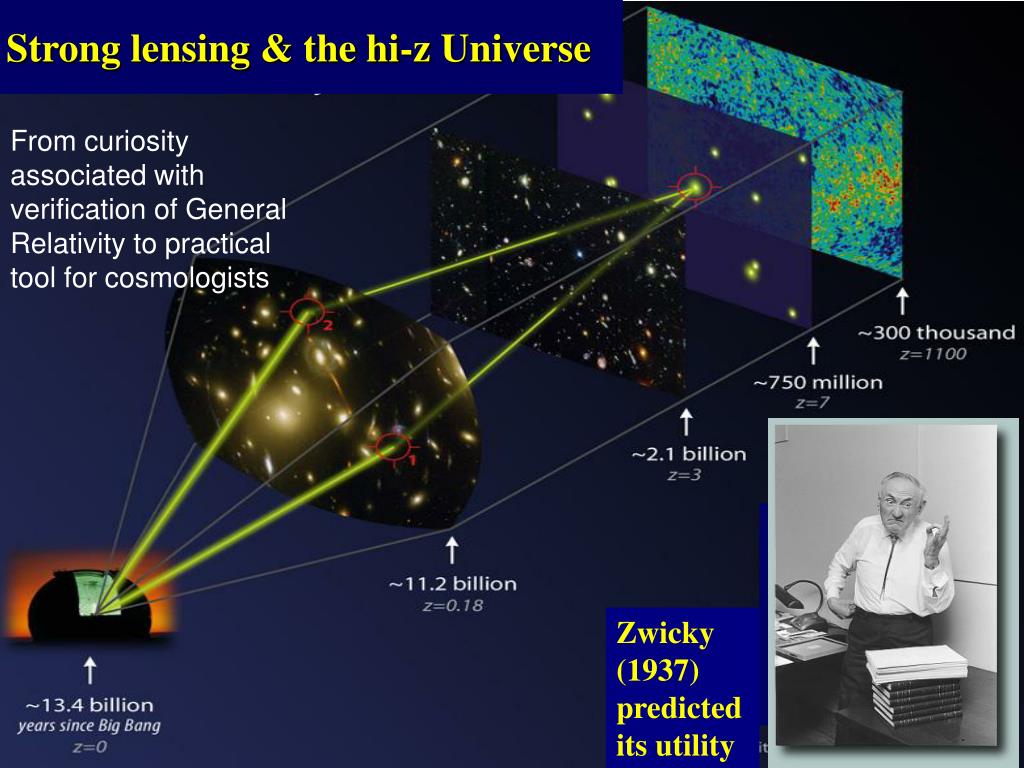 Strong lensing & the hi-z Universe

From curiosity associated with verification of General Relativity to practical tool for cosmologists

2

1

~300 thousand
z=1100

~750 million
z=7

~2.1 billion
z=3

~11.2 billion
z=0.18

~13.4 billion
years since Big Bang
z=0

Zwicky (1937) predicted its utility